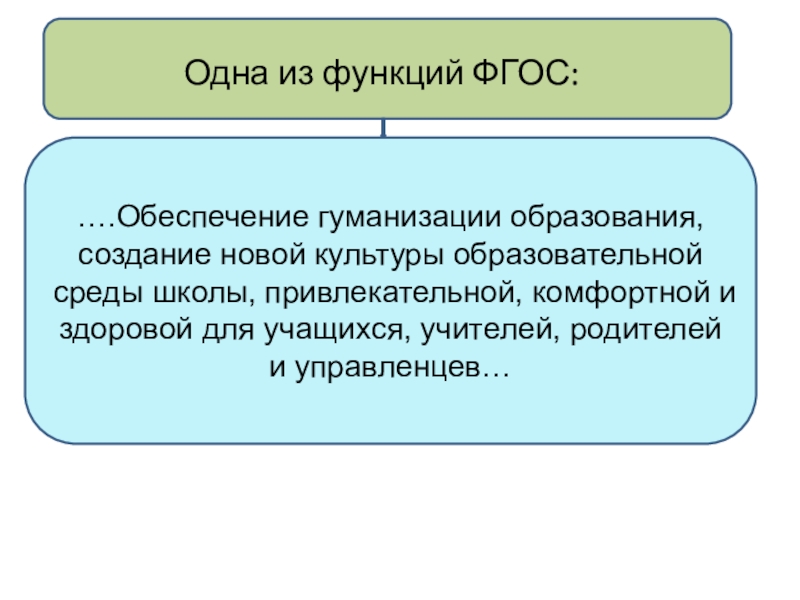 Одна из функций ФГОС:

….Обеспечение гуманизации образования, создание новой культуры образовательной среды школы, привлекательной, комфортной и здоровой для учащихся, учителей, родителей и управленцев…